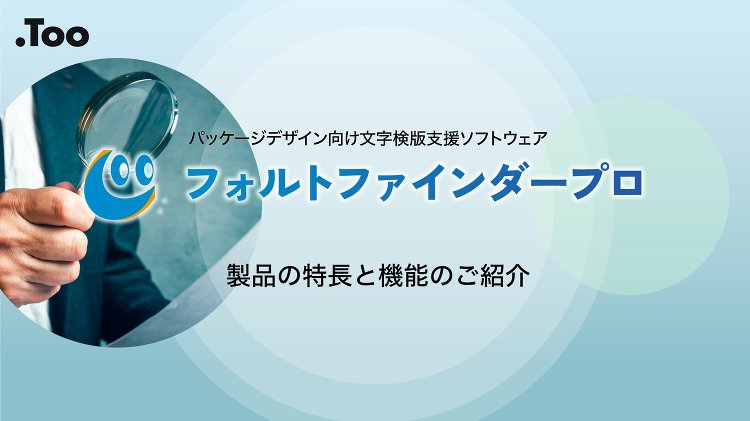 .Too

パッケージデザイン向け文字検版支援ソフトウェア

フォルトファインダープロ

製品の特長と機能のご紹介